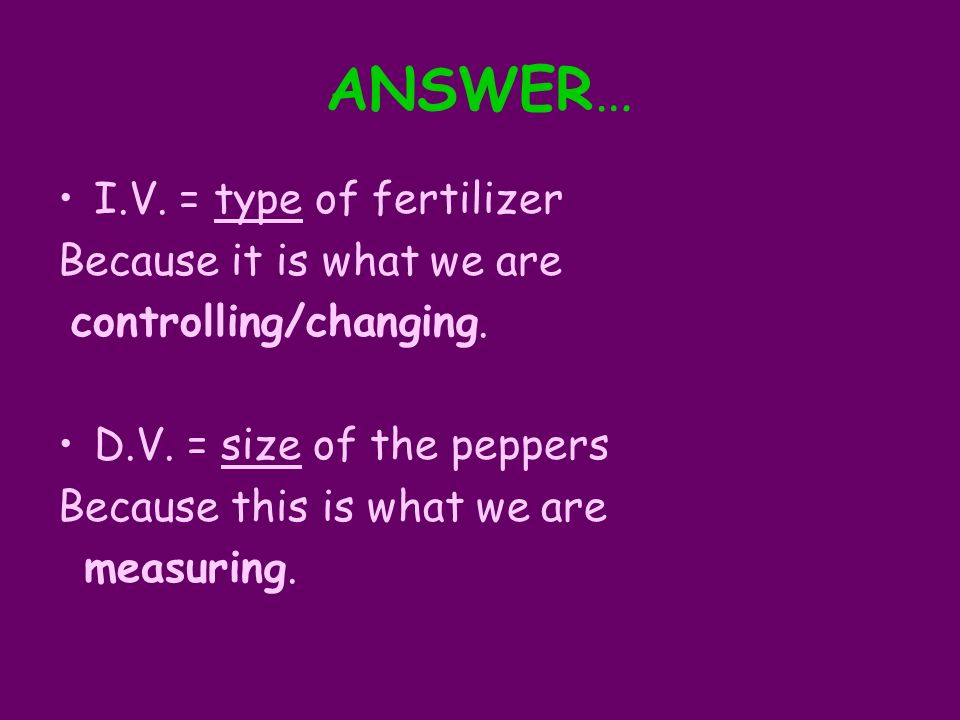 ANSWER…

• I.V. = type of fertilizer
Because it is what we are controlling/changing.

• D.V. = size of the peppers
Because this is what we are measuring.